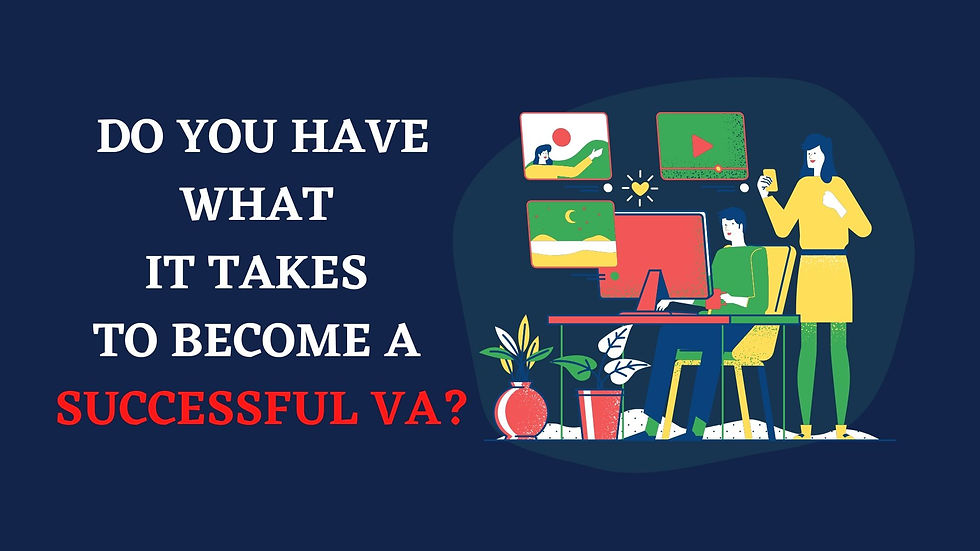 DO YOU HAVE WHAT IT TAKES TO BECOME A SUCCESSFUL VA?